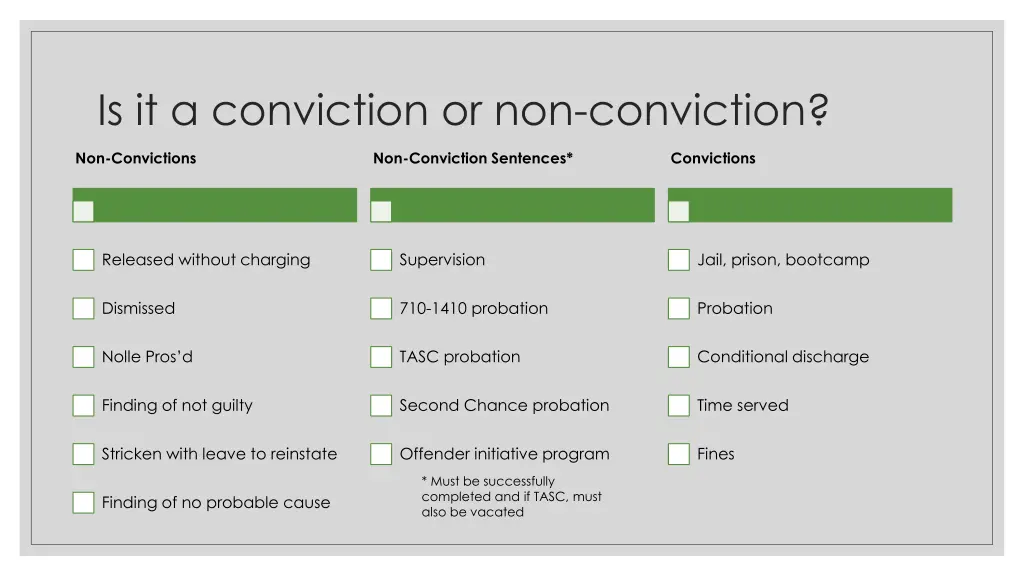 Is it a conviction or non-conviction?

Non-Convictions

Released without charging

Dismissed

Nolle Pros'd

Finding of not guilty

Stricken with leave to reinstate

Finding of no probable cause

Non-Conviction Sentences*

Supervision

710-1410 probation

TASC probation

Second Chance probation

Offender initiative program

* Must be successfully completed and if TASC, must also be vacated

Convictions

Jail, prison, bootcamp

Probation

Conditional discharge

Time served

Fines